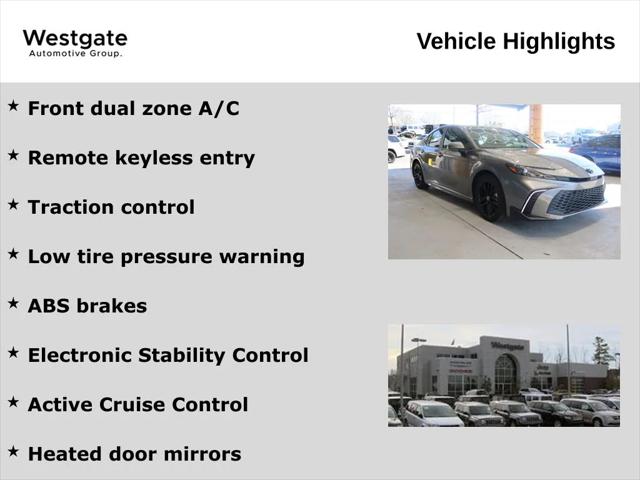 Westgate
Automotive Group.

Vehicle Highlights

★ Front dual zone A/C

★ Remote keyless entry

★ Traction control

★ Low tire pressure warning

★ ABS brakes

★ Electronic Stability Control

★ Active Cruise Control

★ Heated door mirrors

Westgate